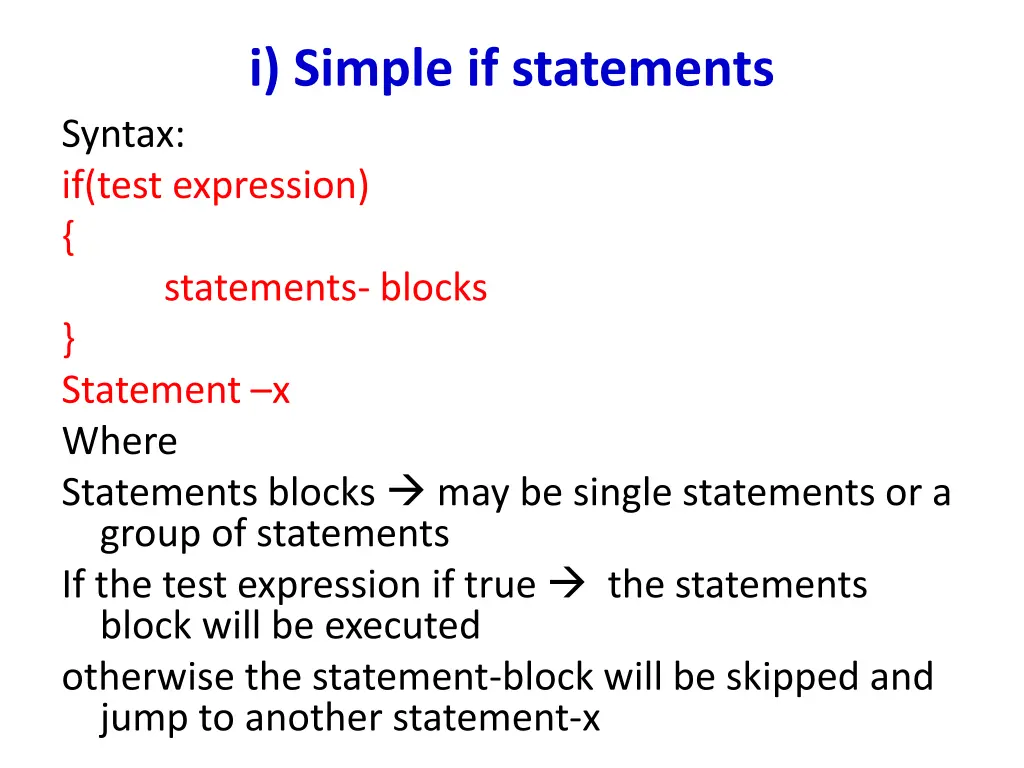 i) Simple if statements

Syntax:
if(test expression)
{
statements- blocks
}
Statement –x
Where
Statements blocks → may be single statements or a group of statements
If the test expression if true → the statements block will be executed
otherwise the statement-block will be skipped and jump to another statement-x